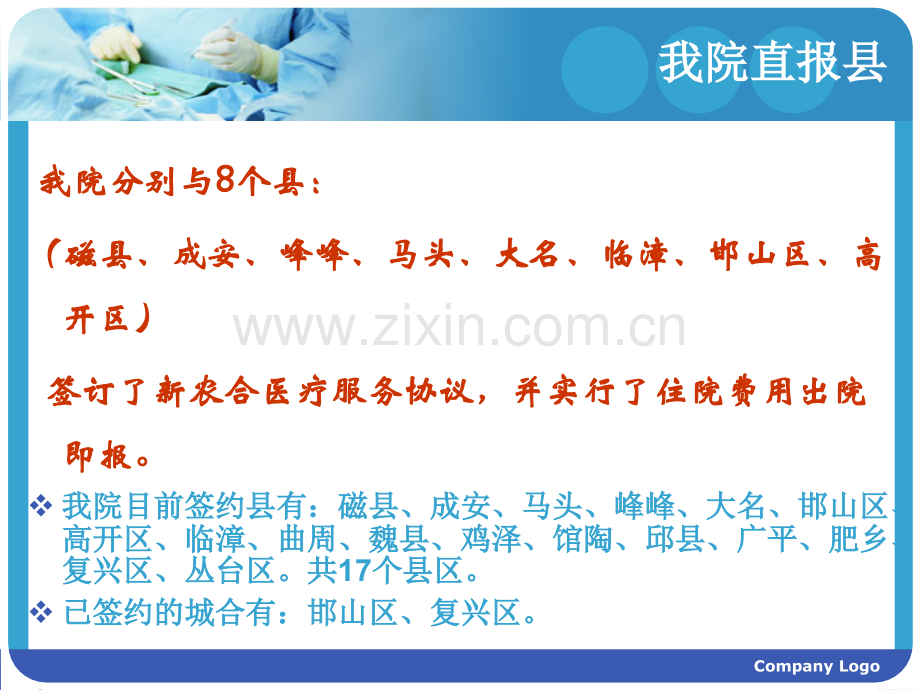 我院直报县

我院分别与8个县：

（磁县、成安、峰峰、马头、大名、临漳、邯山区、高开区）

签订了新农合医疗服务协议，并实行了住院费用出院即报。

❖ 我院目前签约县有：磁县、成安、马头、峰峰、大名、邯山区、高开区、临漳、曲周、魏县、鸡泽、馆陶、邱县、广平、肥乡、复兴区、丛台区。共17个县区。

❖ 已签约的城合有：邯山区、复兴区。

Company Logo

www.zixin.com.cn